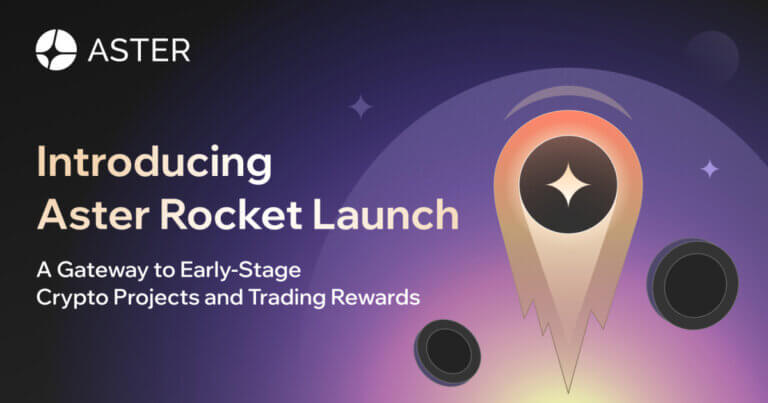 ASTER

Introducing Aster Rocket Launch

A Gateway to Early-Stage Crypto Projects and Trading Rewards